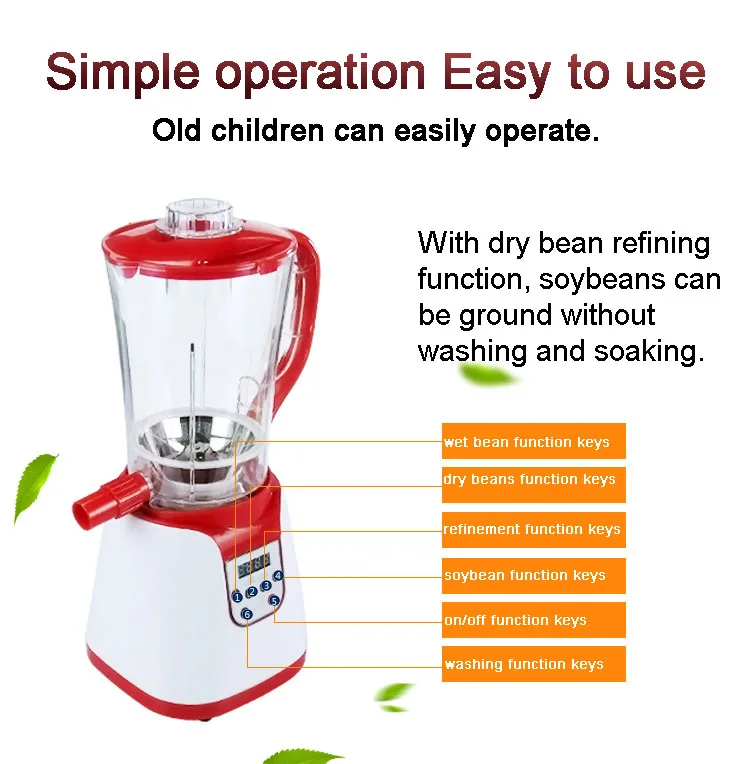 Simple operation Easy to use

Old children can easily operate.

With dry bean refining function, soybeans can be ground without washing and soaking.

wet bean function keys

dry beans function keys

refinement function keys

soybean function keys

on/off function keys

washing function keys

1 2 3 4 5 6